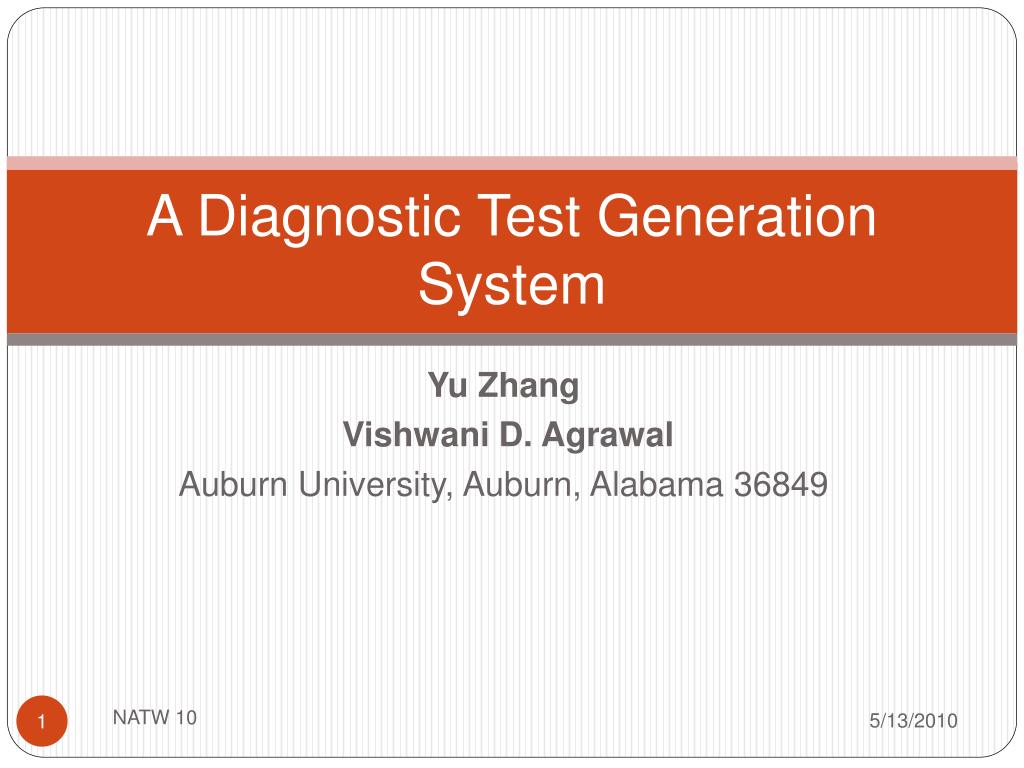 A Diagnostic Test Generation System

Yu Zhang
Vishwani D. Agrawal
Auburn University, Auburn, Alabama 36849

1

NATW 10

5/13/2010